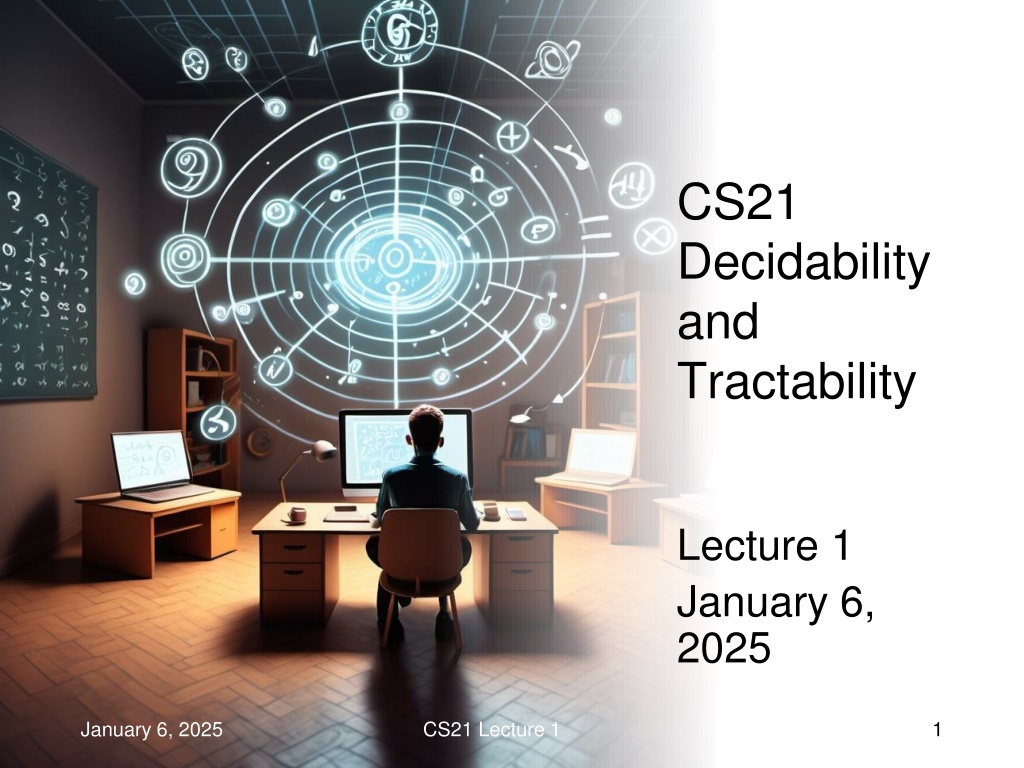 CS21 Decidability and Tractability

Lecture 1
January 6, 2025

January 6, 2025

CS21 Lecture 1

1